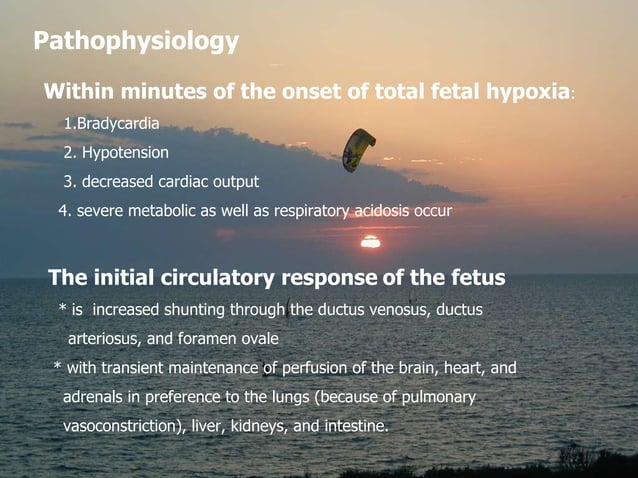 Pathophysiology

Within minutes of the onset of total fetal hypoxia:

1.Bradycardia

2. Hypotension

3. decreased cardiac output

4. severe metabolic as well as respiratory acidosis occur

The initial circulatory response of the fetus

* is increased shunting through the ductus venosus, ductus arteriosus, and foramen ovale

* with transient maintenance of perfusion of the brain, heart, and adrenals in preference to the lungs (because of pulmonary vasoconstriction), liver, kidneys, and intestine.